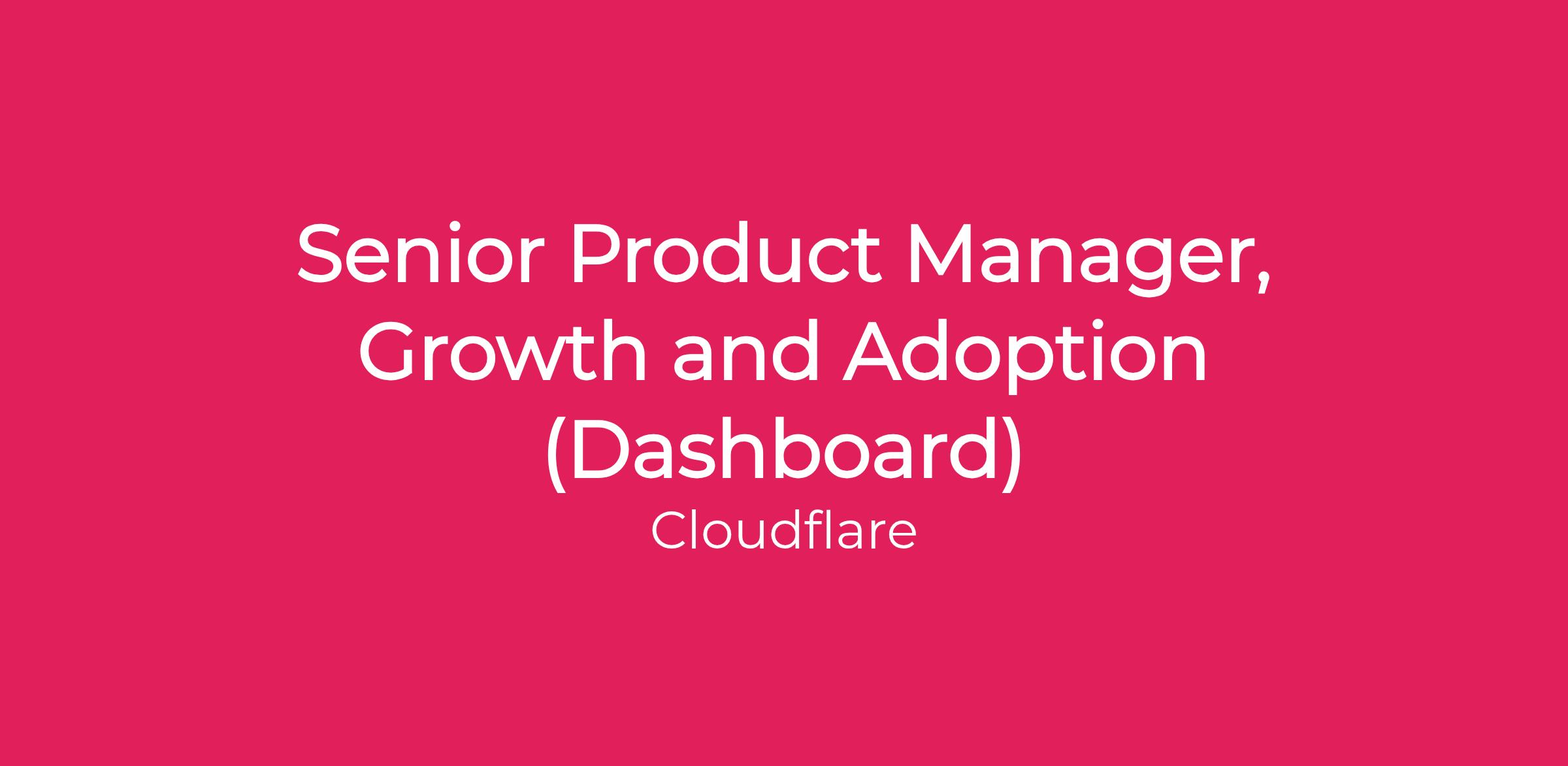 Senior Product Manager, Growth and Adoption (Dashboard)

Cloudflare